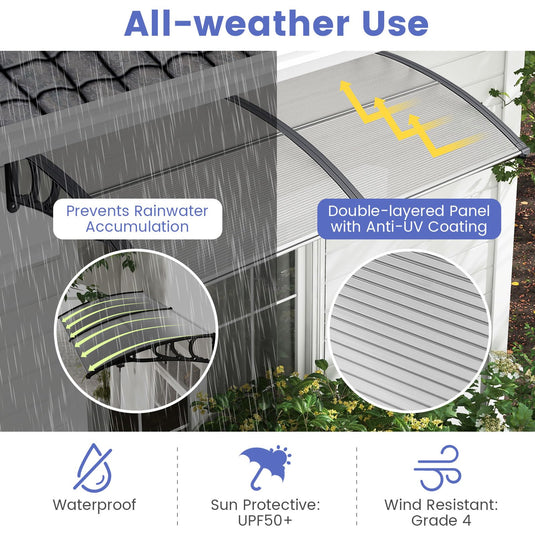 All-weather Use

Prevents Rainwater Accumulation

Double-layered Panel with Anti-UV Coating

Waterproof

Sun Protective: UPF50+

Wind Resistant: Grade 4